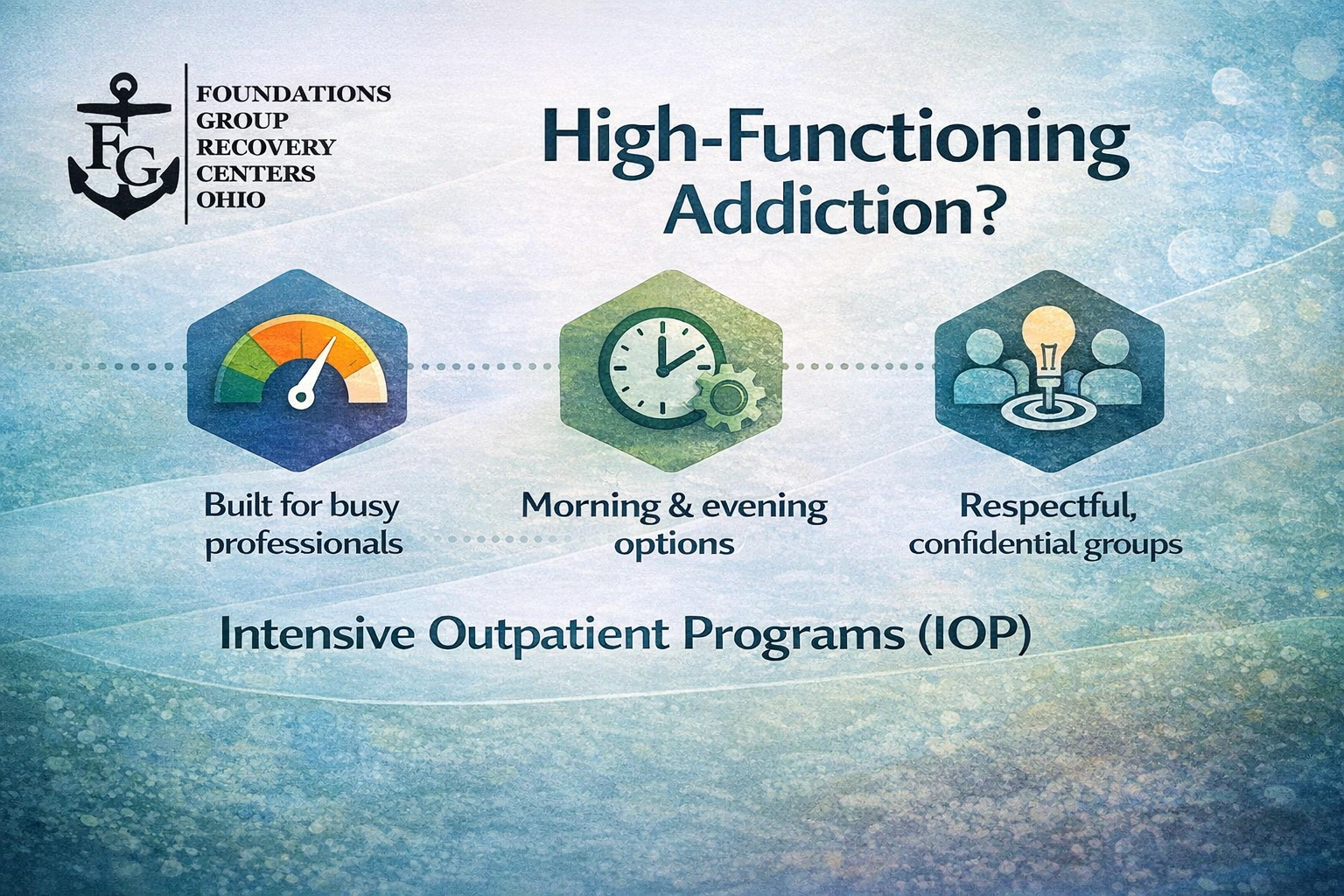 FG

FOUNDATIONS GROUP RECOVERY CENTERS OHIO

High-Functioning Addiction?

Built for busy professionals

Morning & evening options

Respectful, confidential groups

Intensive Outpatient Programs (IOP)